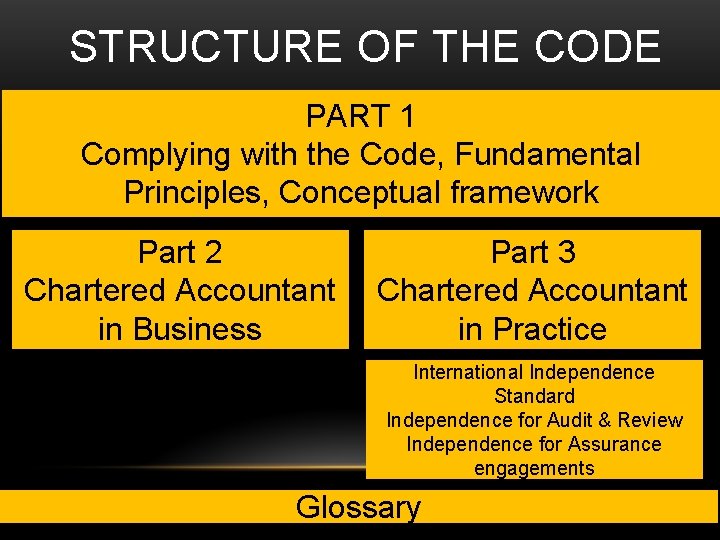 STRUCTURE OF THE CODE

PART 1
Complying with the Code, Fundamental Principles, Conceptual framework

Part 2
Chartered Accountant in Business

Part 3
Chartered Accountant in Practice

International Independence Standard
Independence for Audit & Review
Independence for Assurance engagements

Glossary